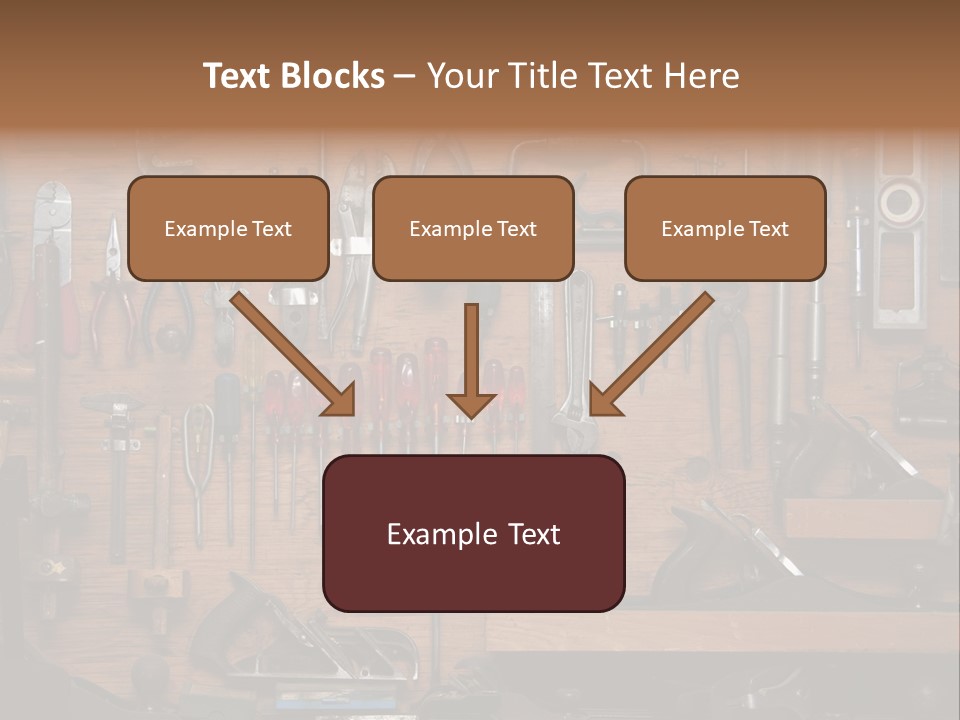 Text Blocks – Your Title Text Here

Example Text

Example Text

Example Text

Example Text